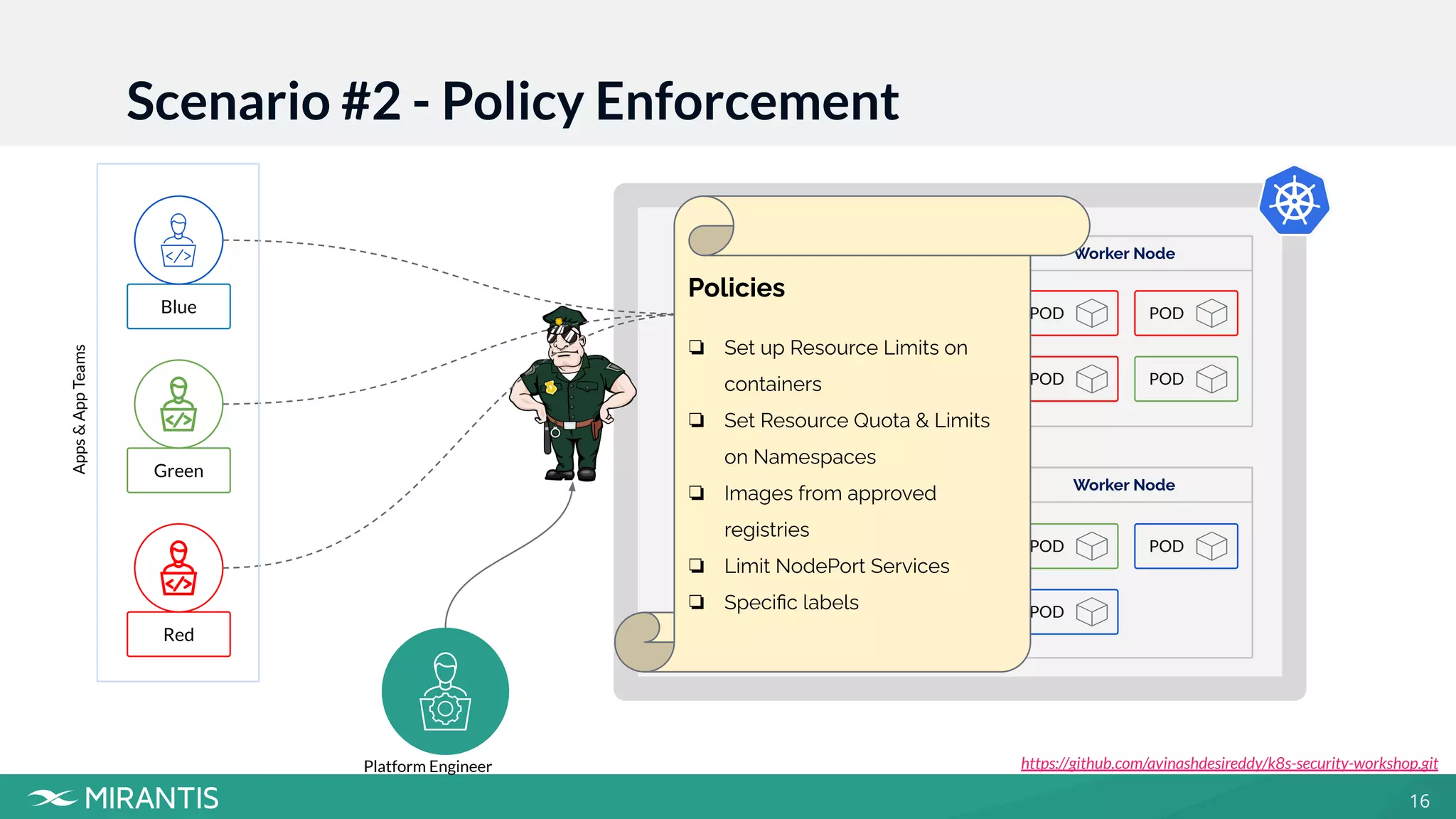 Scenario #2 - Policy Enforcement

Apps & App Teams

Blue

Green

Red

Platform Engineer

Policies

❏ Set up Resource Limits on containers

❏ Set Resource Quota & Limits on Namespaces

❏ Images from approved registries

❏ Limit NodePort Services

❏ Specific labels

Worker Node

POD POD

POD POD

Worker Node

POD POD

POD

https://github.com/avinashdesireddy/k8s-security-workshop.git

MIRANTIS

16